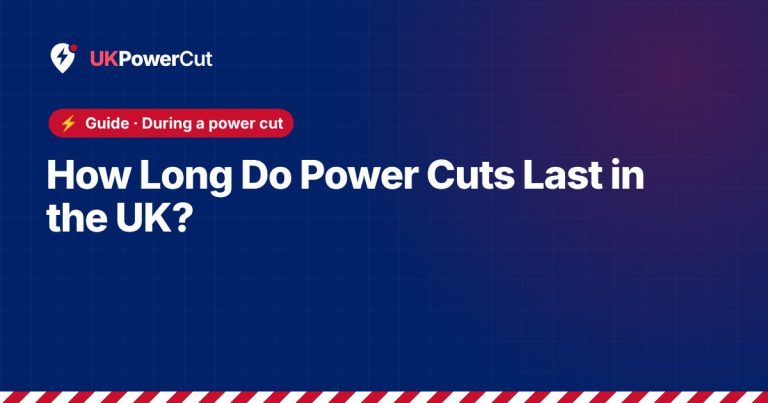 UKPowerCut

⚡ Guide · During a power cut

How Long Do Power Cuts Last in the UK?